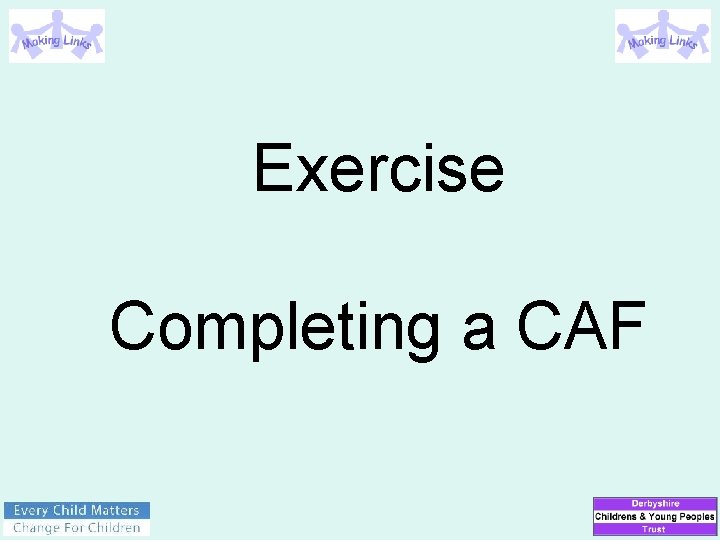 Making Links

Making Links

Exercise

Completing a CAF

Every Child Matters
Change For Children

Derbyshire
Childrens & Young Peoples
Trust